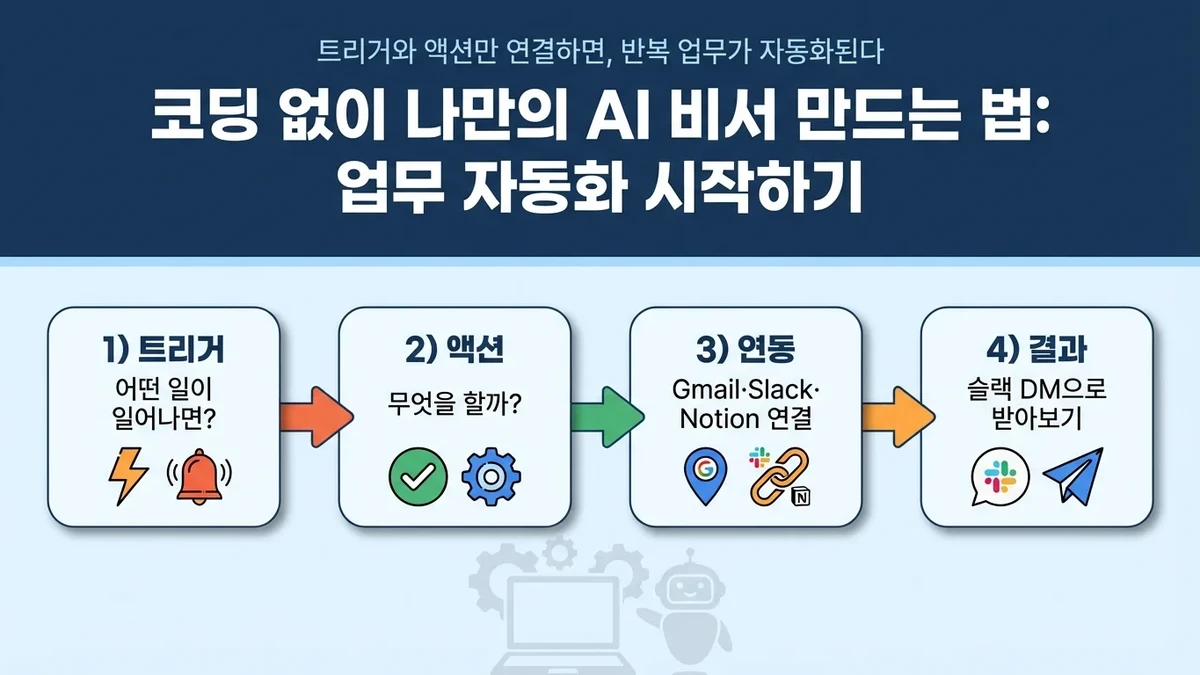 트리거와 액션만 연결하면, 반복 업무가 자동화된다

코딩 없이 나만의 AI 비서 만드는 법: 업무 자동화 시작하기

1) 트리거
어떤 일이 일어나면?

2) 액션
무엇을 할까?

3) 연동
Gmail·Slack·Notion 연결

4) 결과
슬랙 DM으로 받아보기